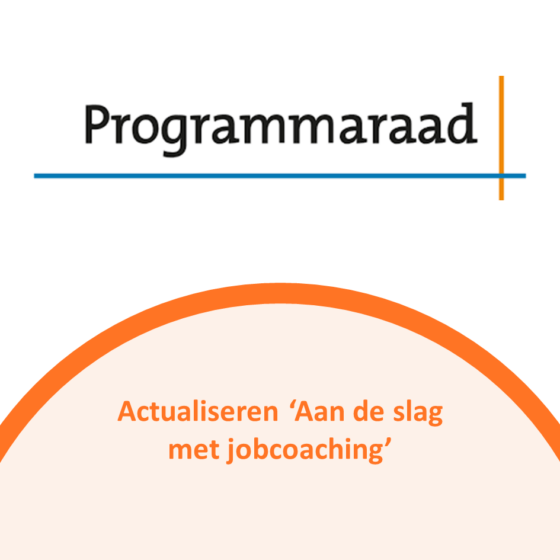 Programmaraad

Actualiseren ‘Aan de slag met jobcoaching’